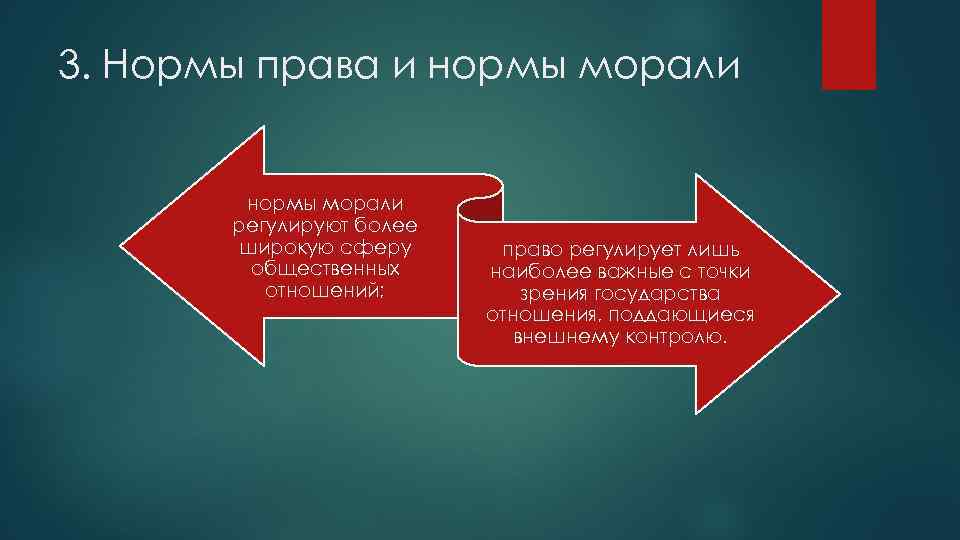 3. Нормы права и нормы морали

нормы морали регулируют более широкую сферу общественных отношений;

право регулирует лишь наиболее важные с точки зрения государства отношения, поддающиеся внешнему контролю.